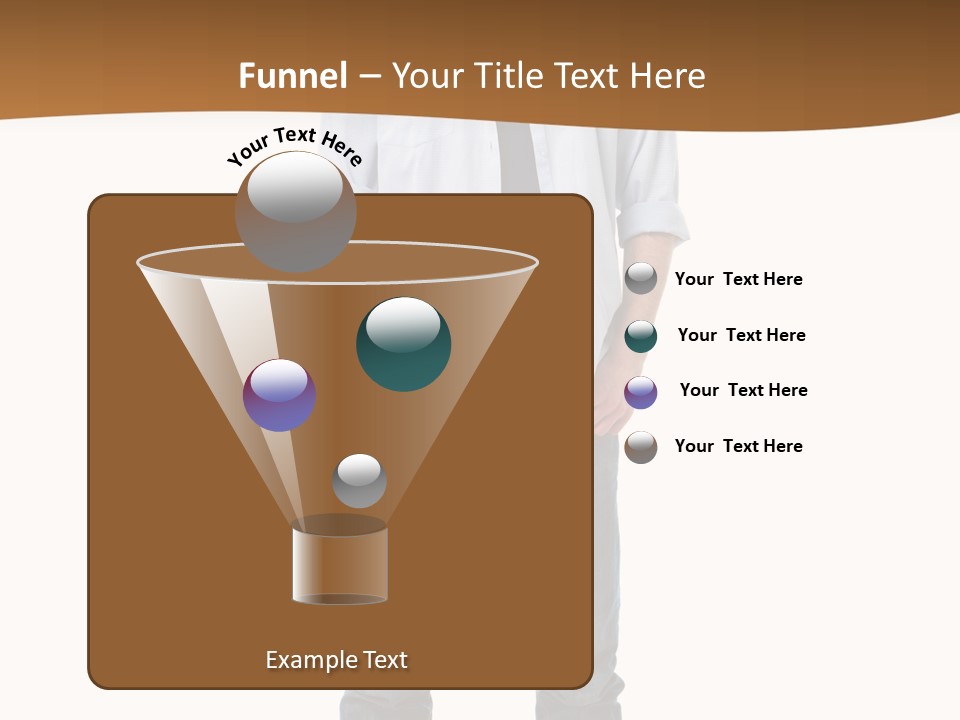 Funnel – Your Title Text Here

Your Text Here

Your Text Here

Your Text Here

Your Text Here

Your Text Here

Example Text